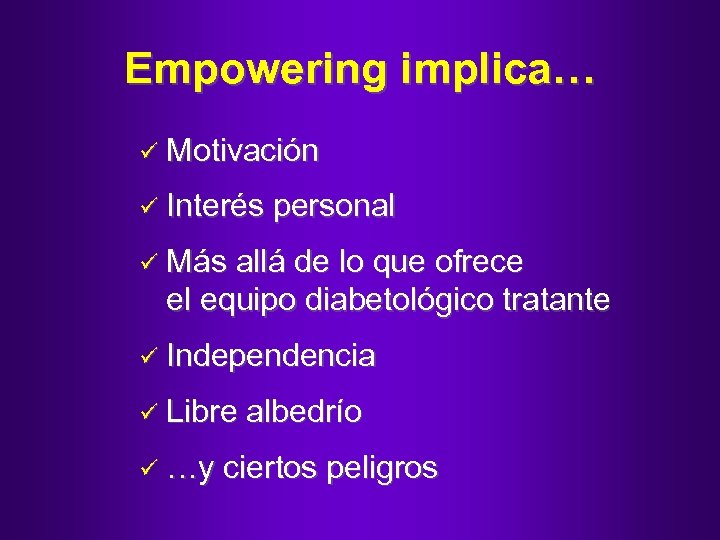 Empowering implica…

✓ Motivación

✓ Interés personal

✓ Más allá de lo que ofrece el equipo diabetológico tratante

✓ Independencia

✓ Libre albedrío

✓ …y ciertos peligros